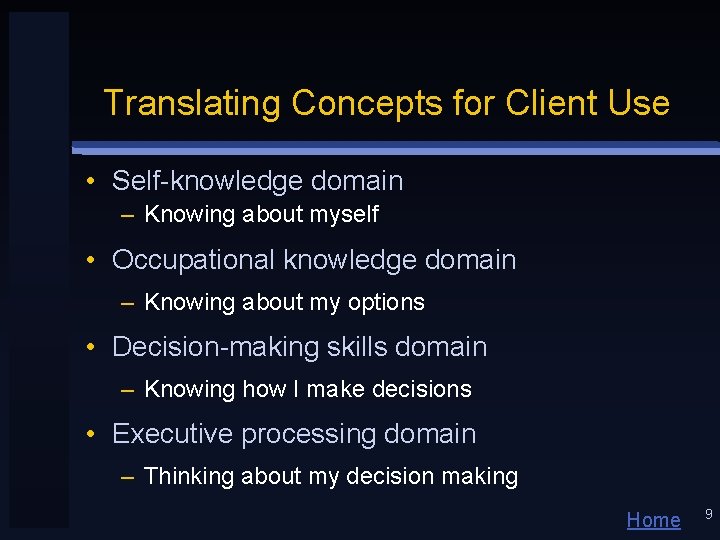 Translating Concepts for Client Use

• Self-knowledge domain
– Knowing about myself

• Occupational knowledge domain
– Knowing about my options

• Decision-making skills domain
– Knowing how I make decisions

• Executive processing domain
– Thinking about my decision making

Home

9